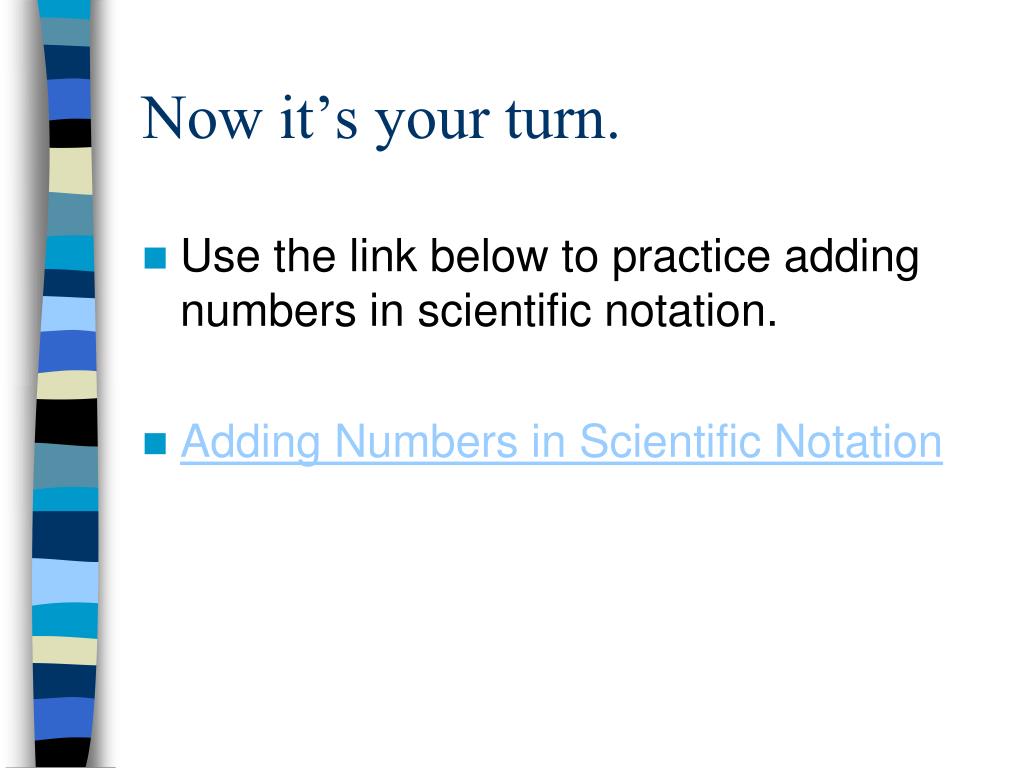 Now it’s your turn.

Use the link below to practice adding numbers in scientific notation.

Adding Numbers in Scientific Notation